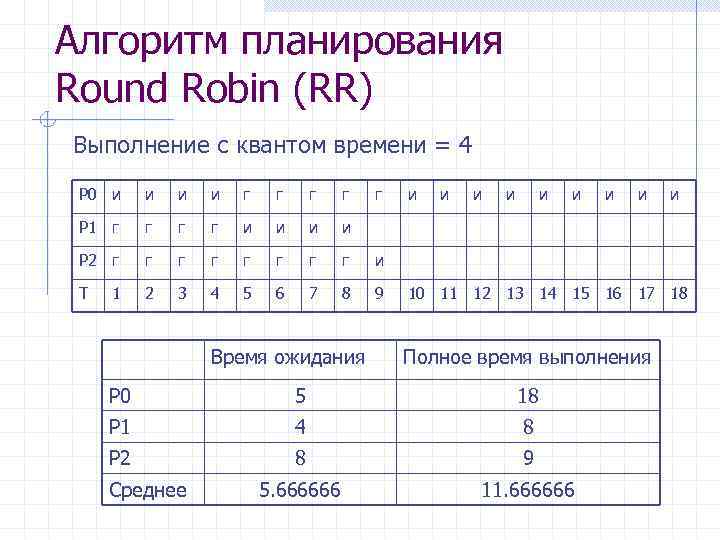 Алгоритм планирования Round Robin (RR)

Выполнение с квантом времени = 4

| P0 | и | и | и | и | г | г | г | г | г | и | и | и | и | и | и | и | и | и |
|---|---|---|---|---|---|---|---|---|---|---|---|---|---|---|---|---|---|---|
| P1 | г | г | г | г | и | и | и | и | | | | | | | | | | |
| P2 | г | г | г | г | г | г | г | г | и | | | | | | | | | |
| T | 1 | 2 | 3 | 4 | 5 | 6 | 7 | 8 | 9 | 10 | 11 | 12 | 13 | 14 | 15 | 16 | 17 | 18 |

| | Время ожидания | Полное время выполнения |
|---|---|---|
| P0 | 5 | 18 |
| P1 | 4 | 8 |
| P2 | 8 | 9 |
| Среднее | 5.666666 | 11.666666 |